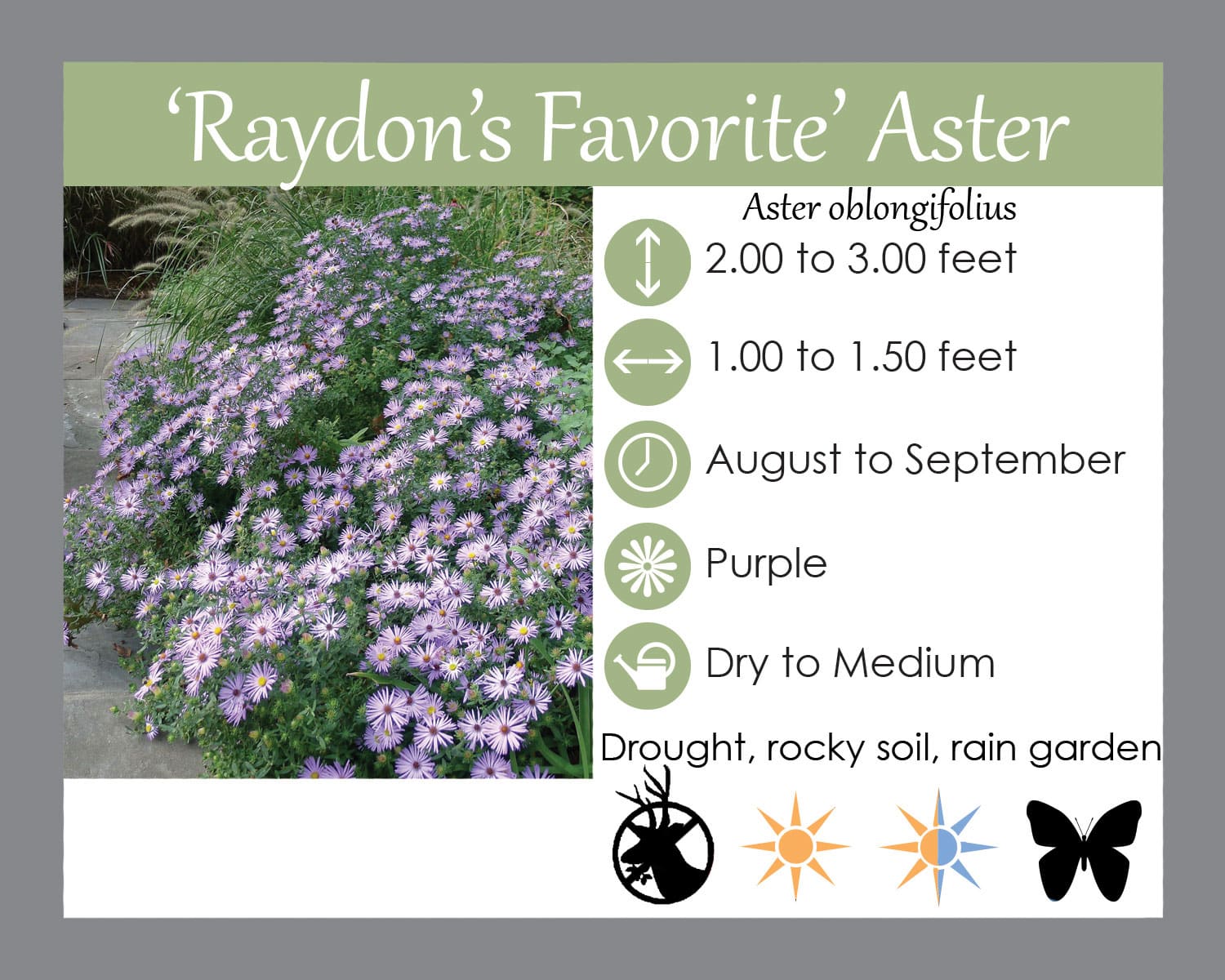 ‘Raydon’s Favorite’ Aster

Aster oblongifolius

2.00 to 3.00 feet

1.00 to 1.50 feet

August to September

Purple

Dry to Medium

Drought, rocky soil, rain garden